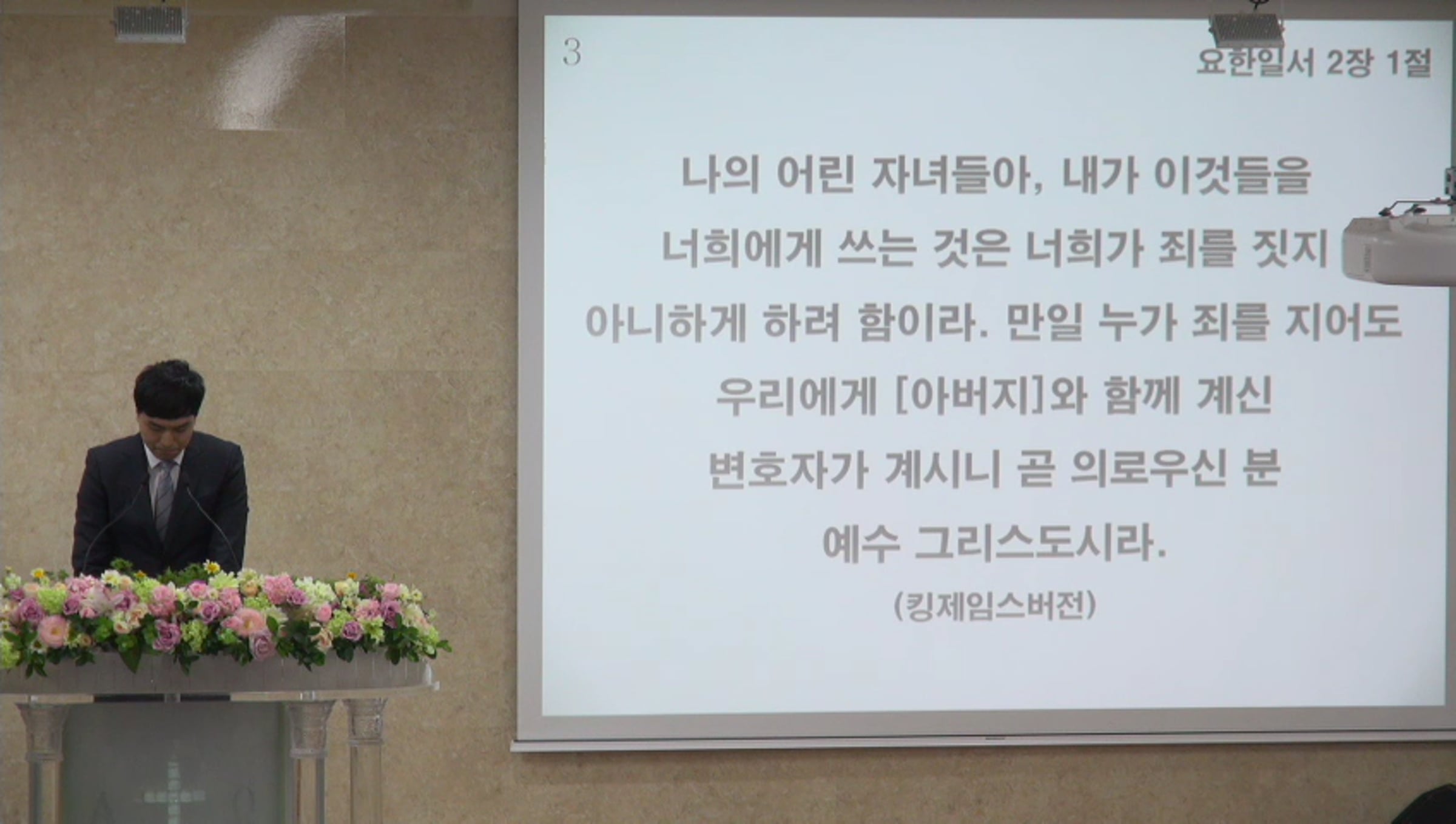 3

요한일서 2장 1절

나의 어린 자녀들아, 내가 이것들을 너희에게 쓰는 것은 너희가 죄를 짓지 아니하게 하려 함이라. 만일 누가 죄를 지어도 우리에게 [아버지]와 함께 계신 변호자가 계시니 곧 의로우신 분 예수 그리스도시라.

(킹제임스버전)